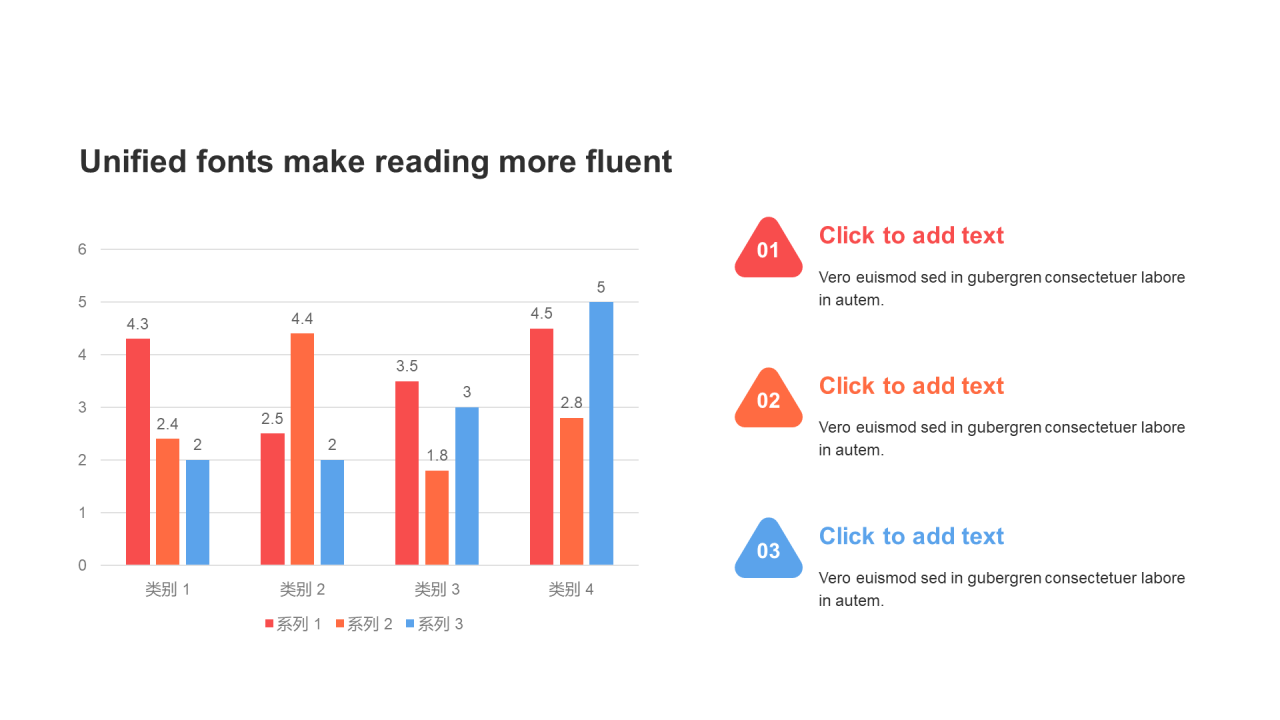 Unified fonts make reading more fluent

6
5
4
3
2
1
0

4.3
2.4
2
2.5
4.4
2
3.5
1.8
3
4.5
2.8
5

类别 1
类别 2
类别 3
类别 4

系列 1 系列 2 系列 3

01
Click to add text
Vero euismod sed in gubergren consectetuer labore in autem.

02
Click to add text
Vero euismod sed in gubergren consectetuer labore in autem.

03
Click to add text
Vero euismod sed in gubergren consectetuer labore in autem.